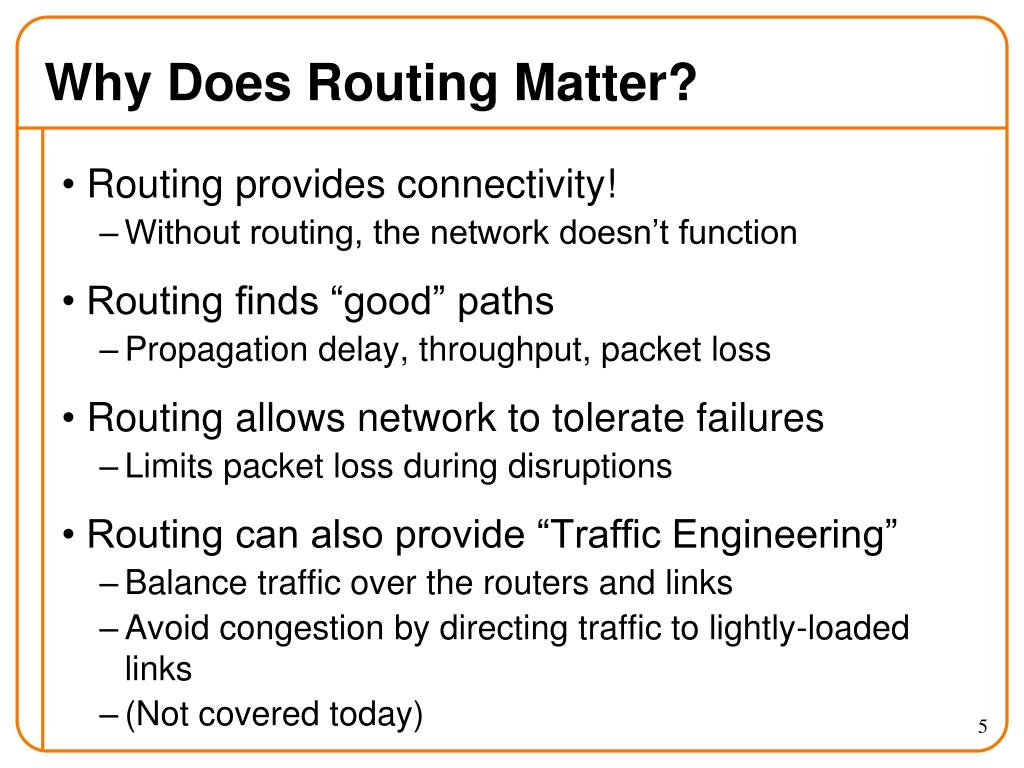 Why Does Routing Matter?

• Routing provides connectivity!
– Without routing, the network doesn’t function

• Routing finds “good” paths
– Propagation delay, throughput, packet loss

• Routing allows network to tolerate failures
– Limits packet loss during disruptions

• Routing can also provide “Traffic Engineering”
– Balance traffic over the routers and links
– Avoid congestion by directing traffic to lightly-loaded links
– (Not covered today)

5